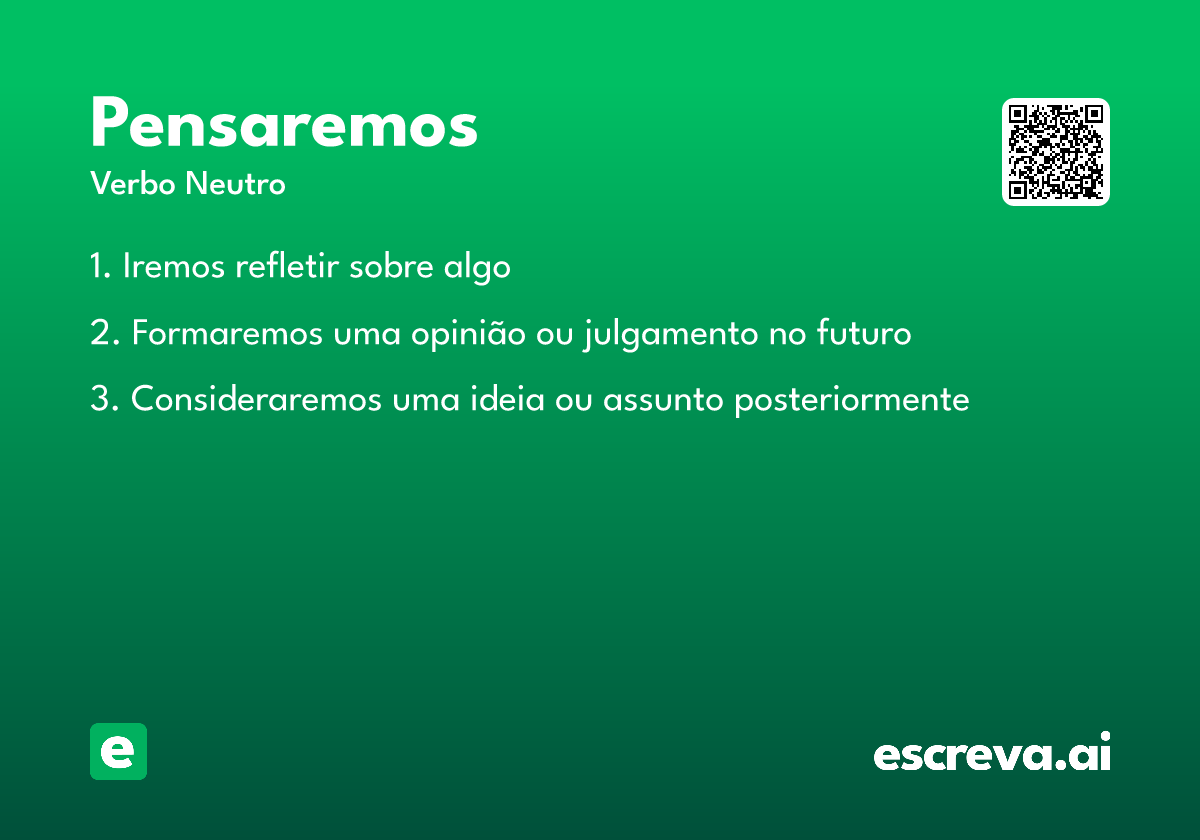 Pensaremos
Verbo Neutro

1. Iremos refletir sobre algo

2. Formaremos uma opinião ou julgamento no futuro

3. Consideraremos uma ideia ou assunto posteriormente

e

escreva.ai